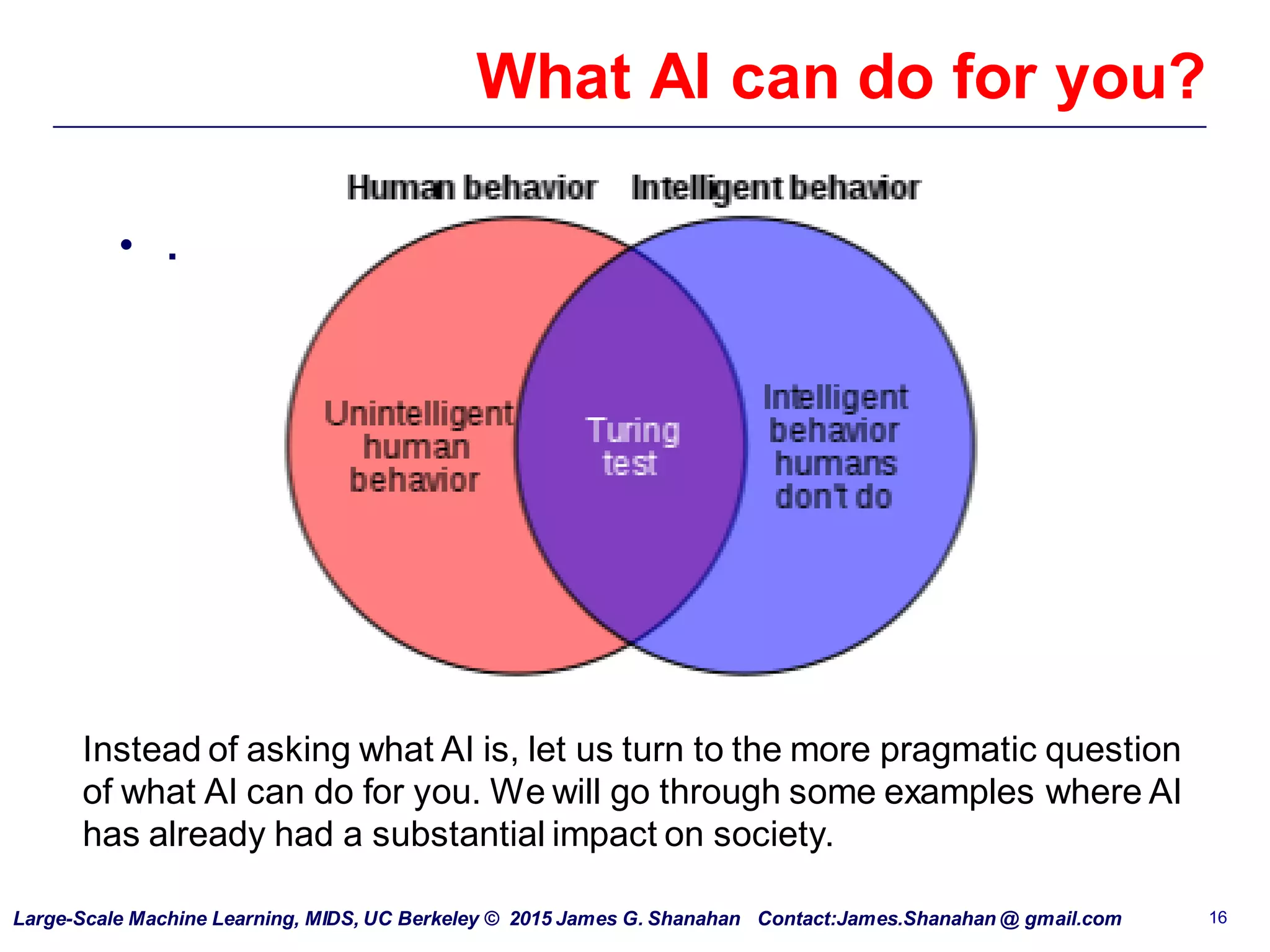 What AI can do for you?

Human behavior Intelligent behavior

• .

Unintelligent human behavior

Turing test

Intelligent behavior humans don't do

Instead of asking what AI is, let us turn to the more pragmatic question of what AI can do for you. We will go through some examples where AI has already had a substantial impact on society.

Large-Scale Machine Learning, MIDS, UC Berkeley © 2015 James G. Shanahan Contact:James.Shanahan @ gmail.com 16